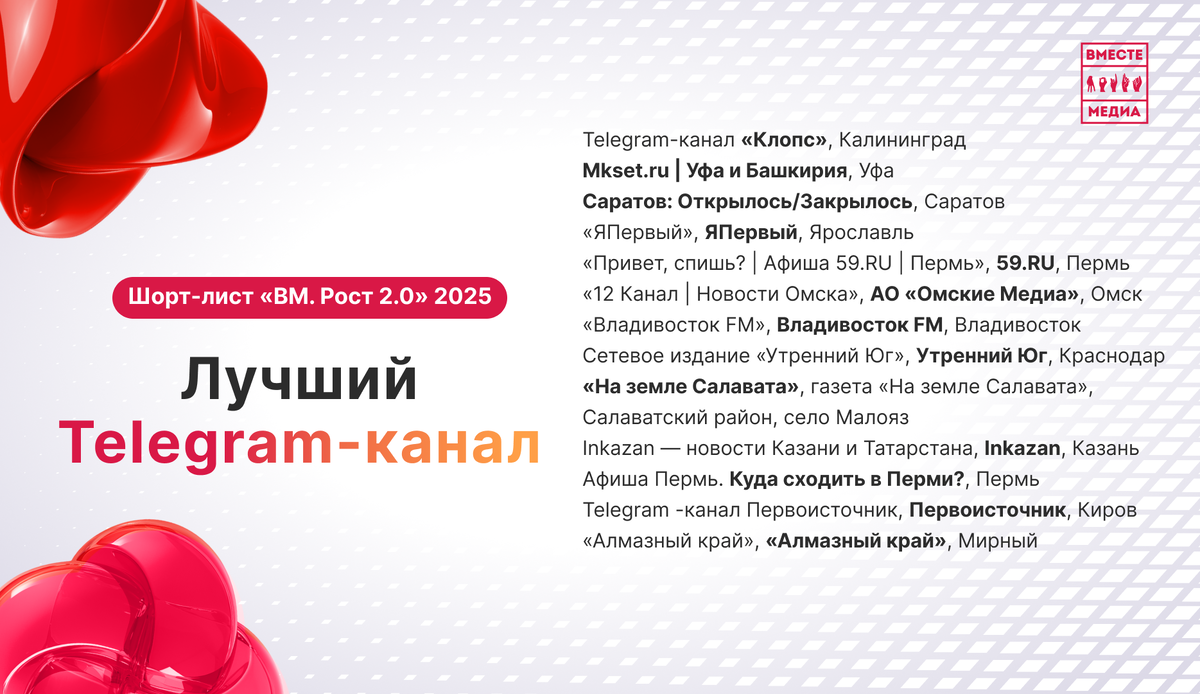 ВМЕСТЕ
МЕДИА

Шорт-лист «ВМ. Рост 2.0» 2025

Лучший
Telegram-канал

Telegram-канал «Клопс», Калининград
Mkset.ru | Уфа и Башкирия, Уфа
Саратов: Открылось/Закрылось, Саратов
«ЯПервый», ЯПервый, Ярославль
«Привет, спишь? | Афиша 59.RU | Пермь», 59.RU, Пермь
«12 Канал | Новости Омска», АО «Омские Медиа», Омск
«Владивосток FM», Владивосток FM, Владивосток
Сетевое издание «Утренний Юг», Утренний Юг, Краснодар
«На земле Салавата», газета «На земле Салавата», Салаватский район, село Малояз
Inkazan — новости Казани и Татарстана, Inkazan, Казань
Афиша Пермь. Куда сходить в Перми?, Пермь
Telegram -канал Первоисточник, Первоисточник, Киров
«Алмазный край», «Алмазный край», Мирный